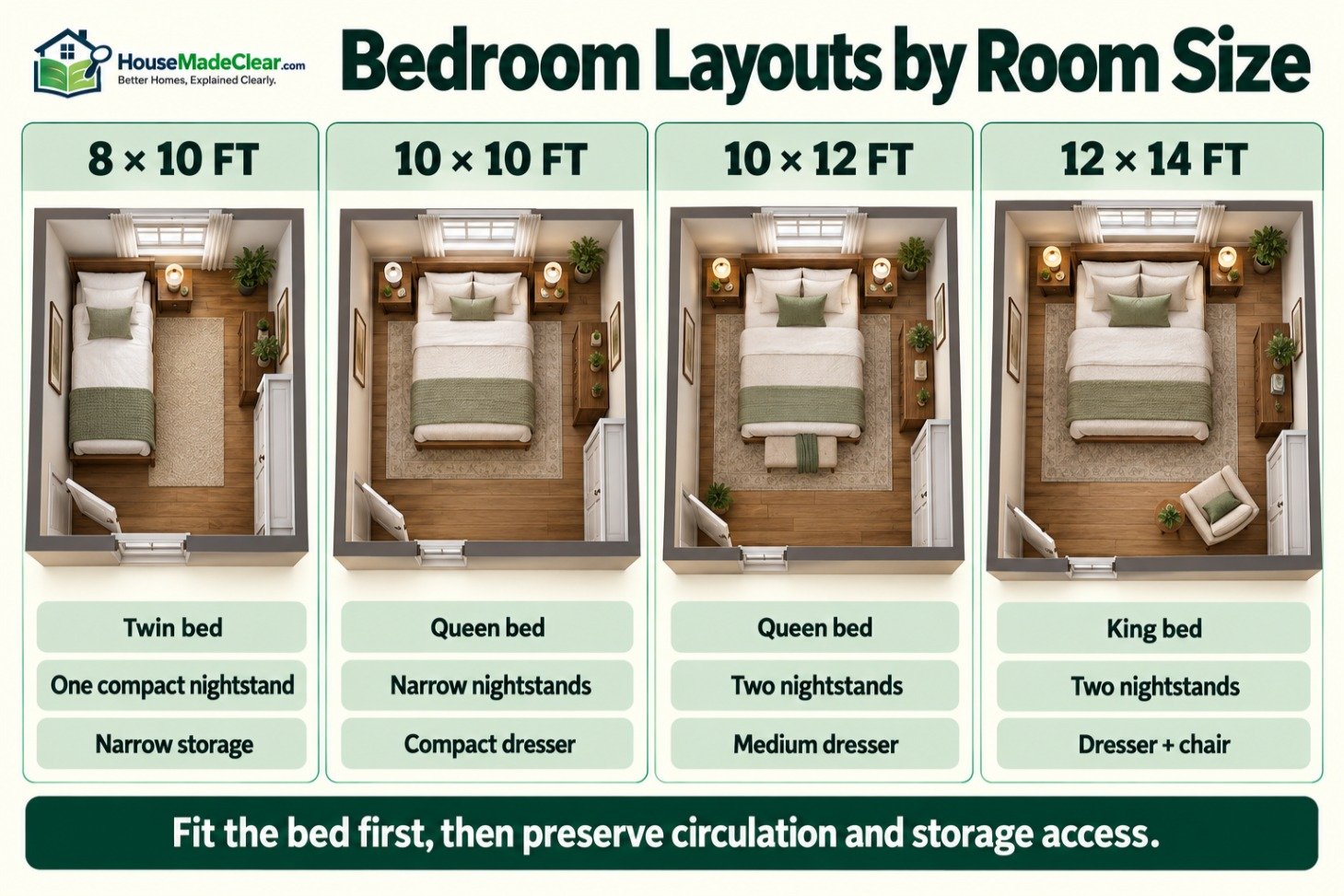 HouseMadeClear.com
Better Homes, Explained Clearly.

Bedroom Layouts by Room Size

8 × 10 FT

Twin bed

One compact nightstand

Narrow storage

10 × 10 FT

Queen bed

Narrow nightstands

Compact dresser

10 × 12 FT

Queen bed

Two nightstands

Medium dresser

12 × 14 FT

King bed

Two nightstands

Dresser + chair

Fit the bed first, then preserve circulation and storage access.